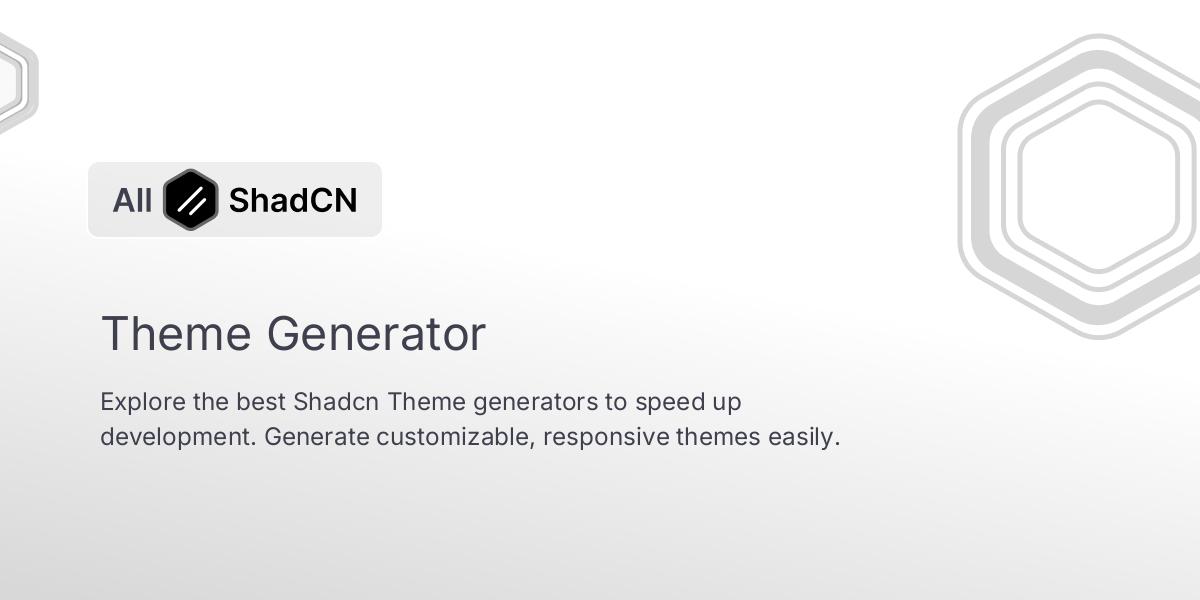 All ShadCN

Theme Generator

Explore the best Shadcn Theme generators to speed up development. Generate customizable, responsive themes easily.